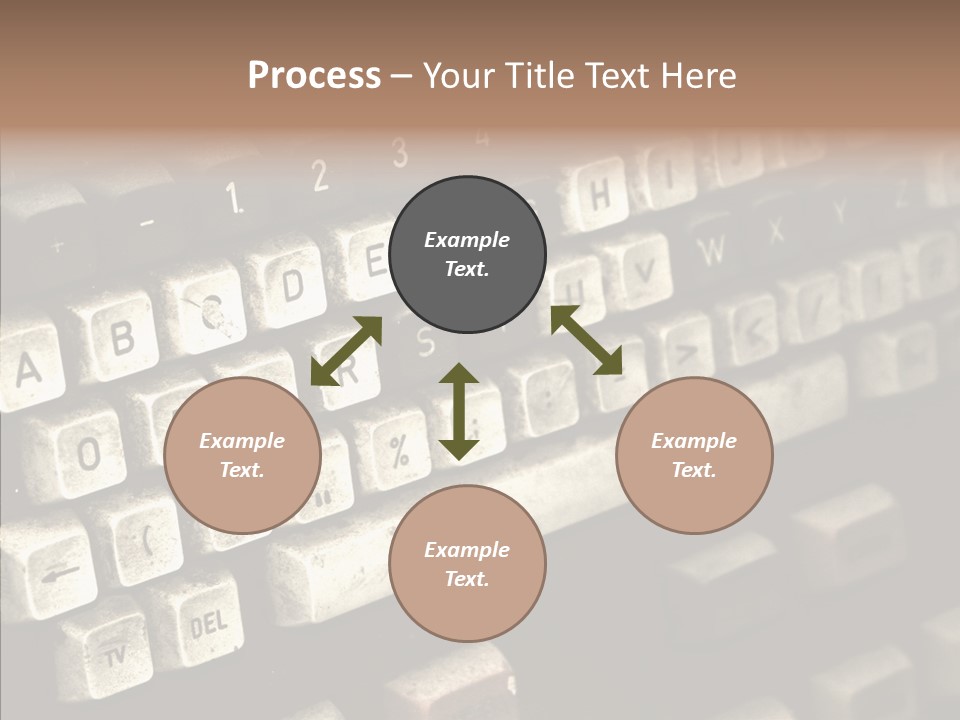 Process – Your Title Text Here

Example Text.

Example Text.

Example Text.

Example Text.